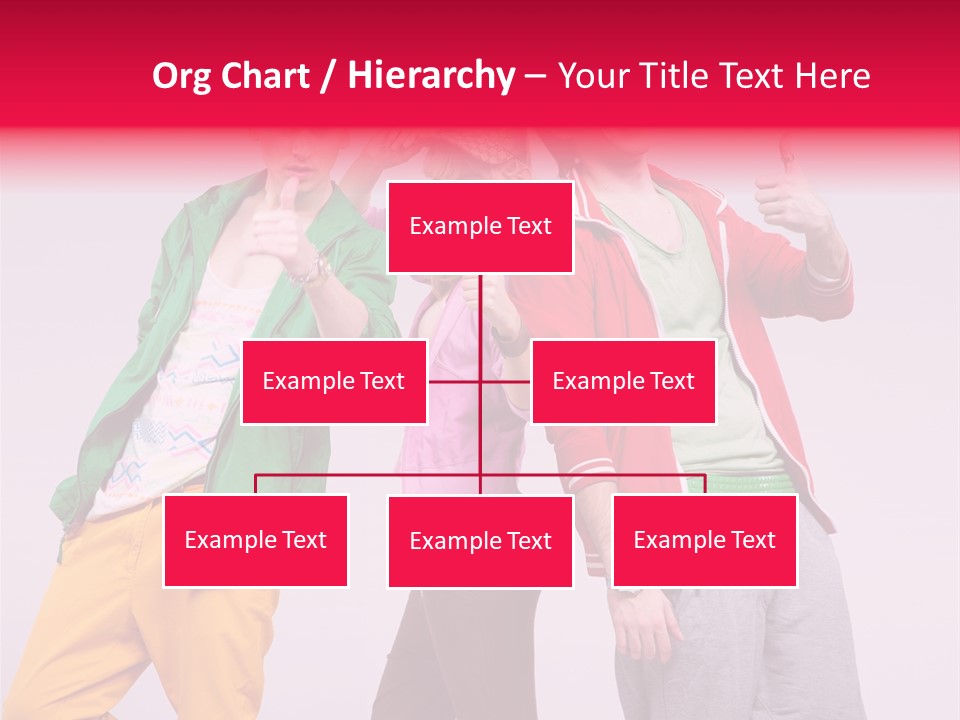 Org Chart / Hierarchy – Your Title Text Here

Example Text

Example Text

Example Text

Example Text

Example Text

Example Text